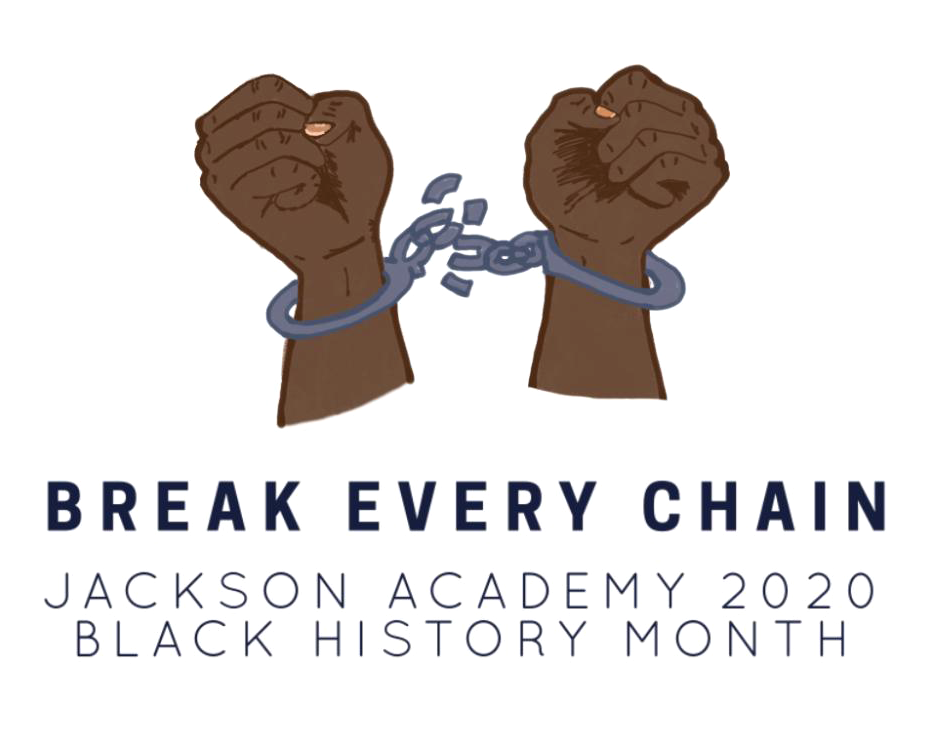 BREAK EVERY CHAIN
JACKSON ACADEMY 2020
BLACK HISTORY MONTH